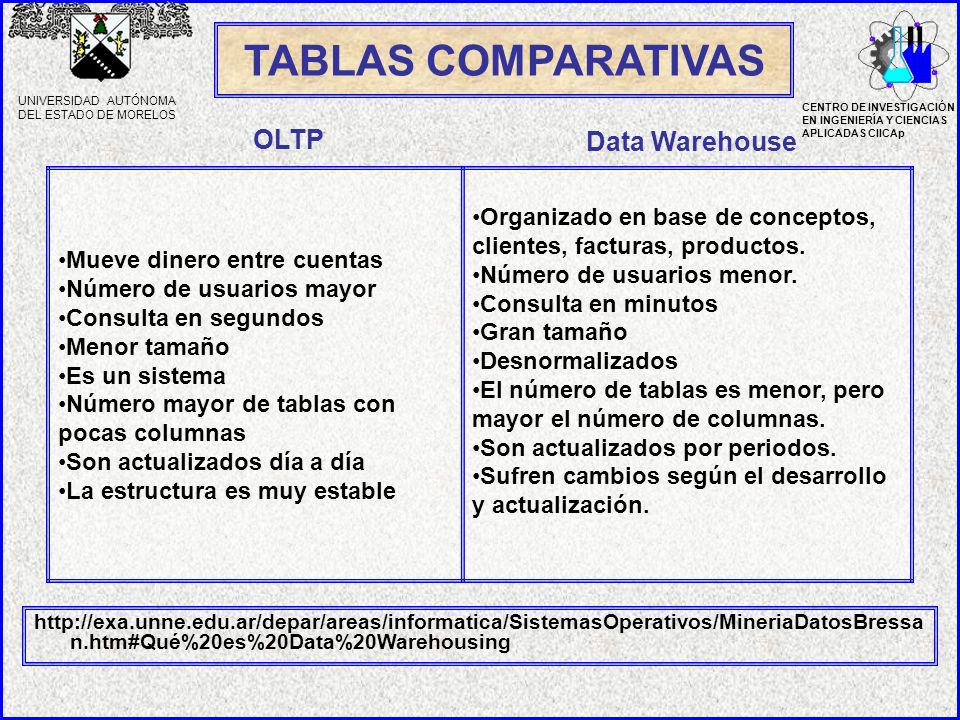 UNIVERSIDAD AUTÓNOMA DEL ESTADO DE MORELOS

TABLAS COMPARATIVAS

CENTRO DE INVESTIGACIÓN EN INGENIERÍA Y CIENCIAS APLICADAS CIICAp

| OLTP | Data Warehouse |
|---|---|
| •Mueve dinero entre cuentas •Número de usuarios mayor •Consulta en segundos •Menor tamaño •Es un sistema •Número mayor de tablas con pocas columnas •Son actualizados día a día •La estructura es muy estable | •Organizado en base de conceptos, clientes, facturas, productos. •Número de usuarios menor. •Consulta en minutos •Gran tamaño •Desnormalizados •El número de tablas es menor, pero mayor el número de columnas. •Son actualizados por periodos. •Sufren cambios según el desarrollo y actualización. |

http://exa.unne.edu.ar/depar/areas/informatica/SistemasOperativos/MineriaDatosBressan.htm#Qué%20es%20Data%20Warehousing